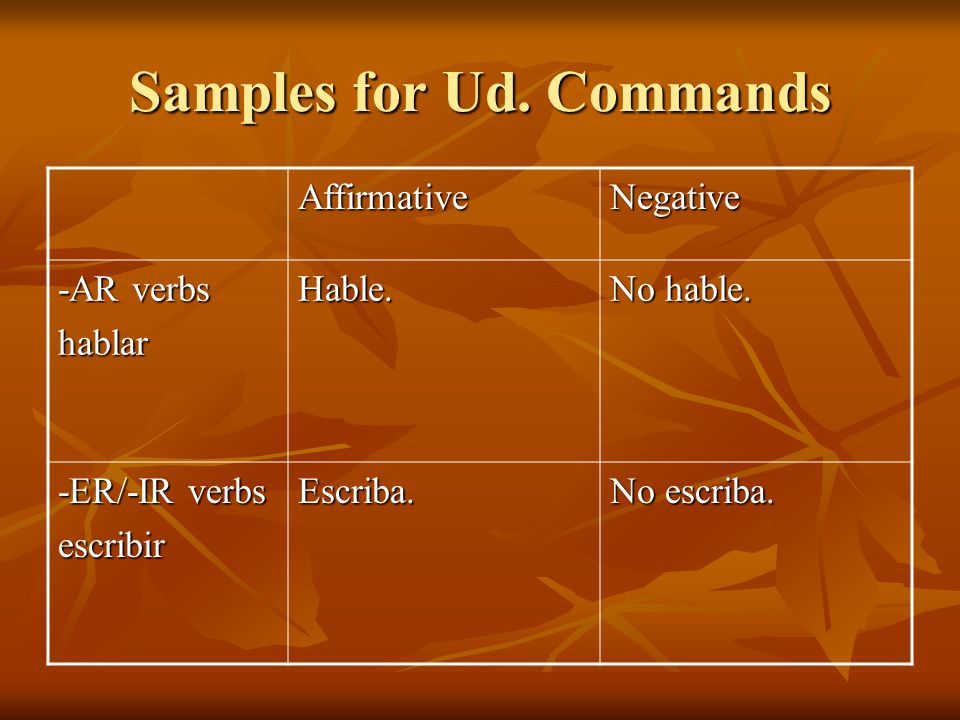 Samples for Ud. Commands

| | Affirmative | Negative |
|---|---|---|
| -AR verbs hablar | Hable. | No hable. |
| -ER/-IR verbs escribir | Escriba. | No escriba. |